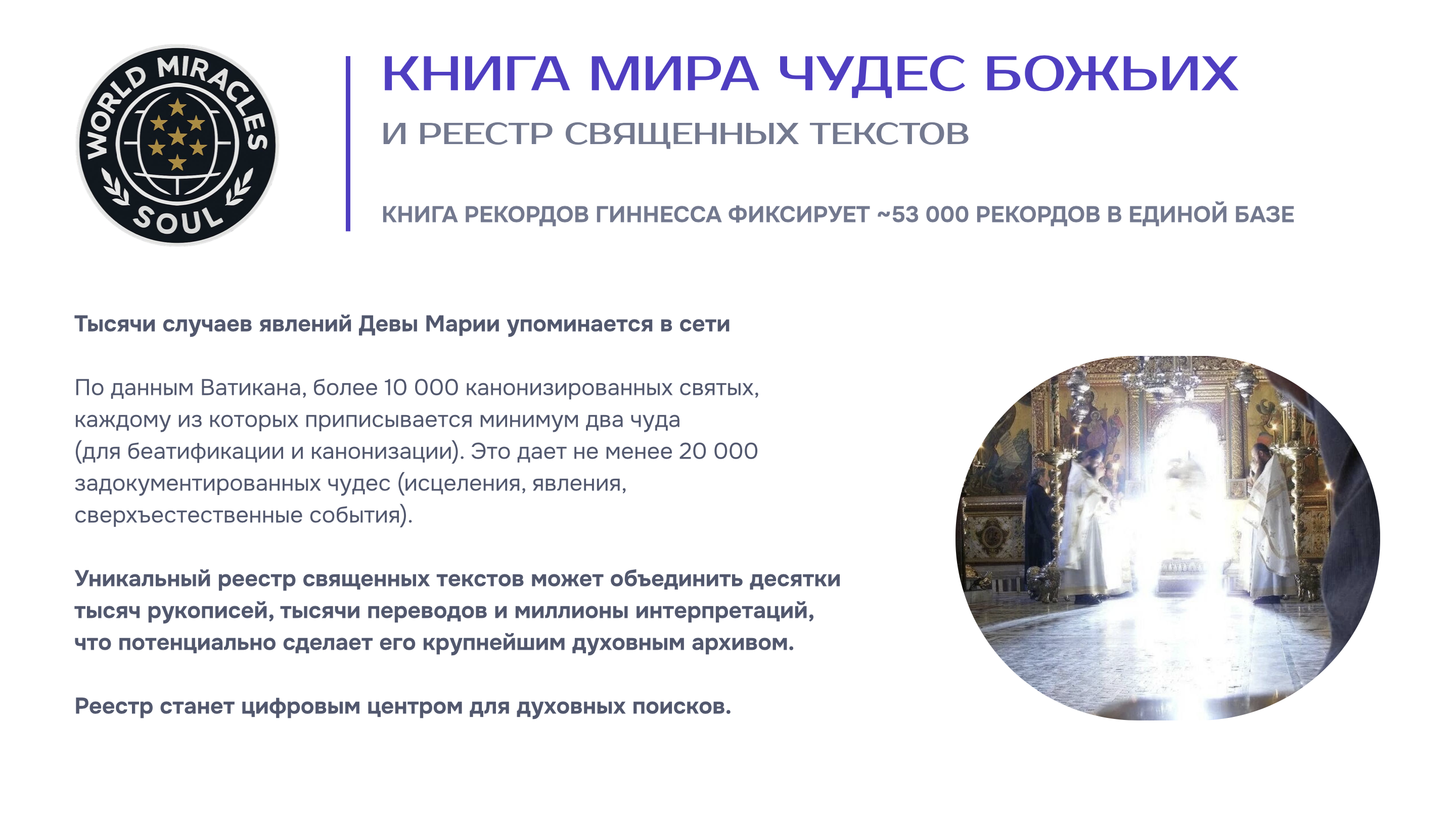 WORLD MIRACLES
SOUL

КНИГА МИРА ЧУДЕС БОЖЬИХ

И РЕЕСТР СВЯЩЕННЫХ ТЕКСТОВ

КНИГА РЕКОРДОВ ГИННЕССА ФИКСИРУЕТ ~53 000 РЕКОРДОВ В ЕДИНОЙ БАЗЕ

Тысячи случаев явлений Девы Марии упоминается в сети

По данным Ватикана, более 10 000 канонизированных святых, каждому из которых приписывается минимум два чуда (для беатификации и канонизации). Это дает не менее 20 000 задокументированных чудес (исцеления, явления, сверхъестественные события).

Уникальный реестр священных текстов может объединить десятки тысяч рукописей, тысячи переводов и миллионы интерпретаций, что потенциально сделает его крупнейшим духовным архивом.

Реестр станет цифровым центром для духовных поисков.